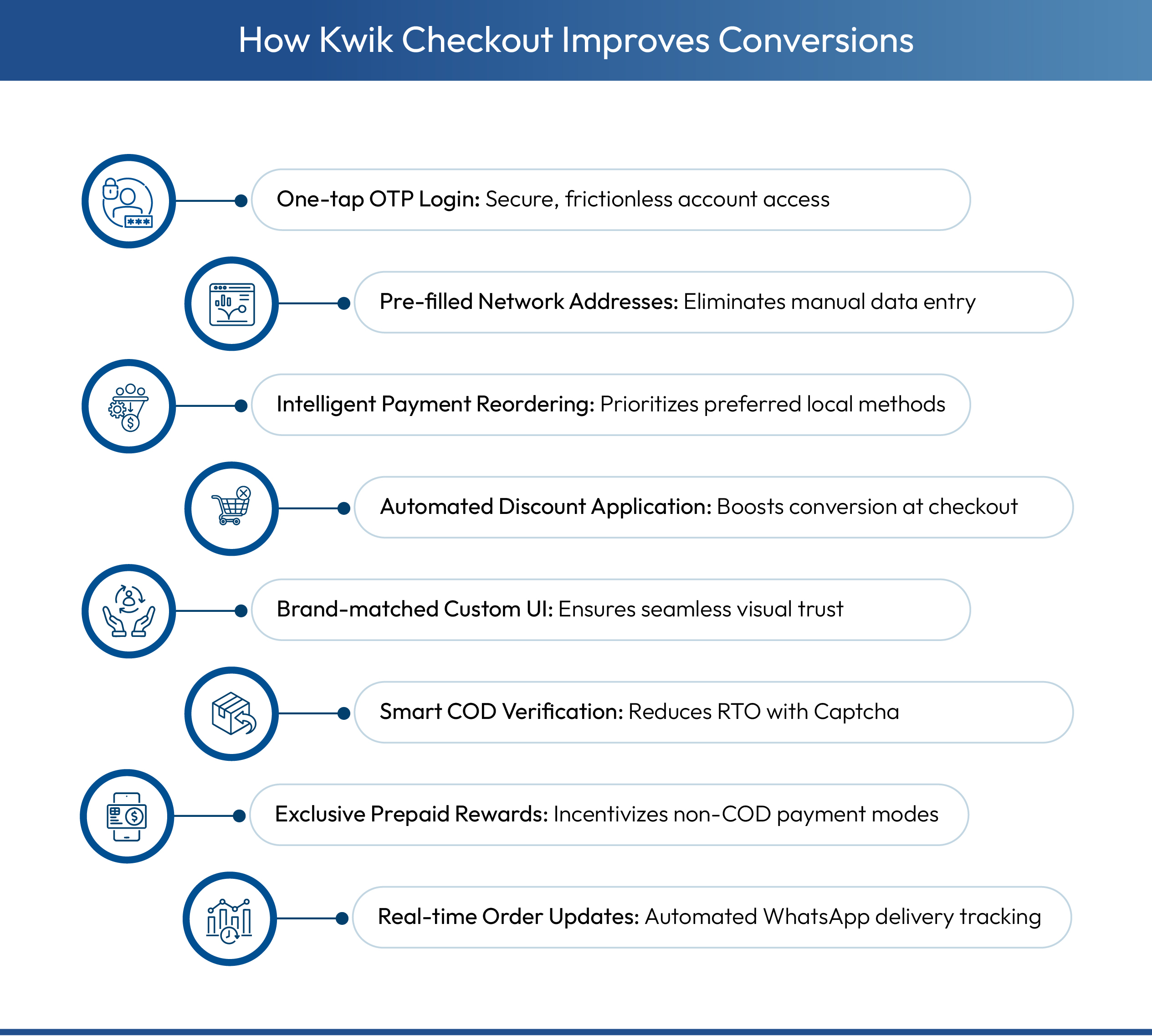 How Kwik Checkout Improves Conversions

One-tap OTP Login: Secure, frictionless account access

Pre-filled Network Addresses: Eliminates manual data entry

Intelligent Payment Reordering: Prioritizes preferred local methods

Automated Discount Application: Boosts conversion at checkout

Brand-matched Custom UI: Ensures seamless visual trust

Smart COD Verification: Reduces RTO with Captcha

Exclusive Prepaid Rewards: Incentivizes non-COD payment modes

Real-time Order Updates: Automated WhatsApp delivery tracking